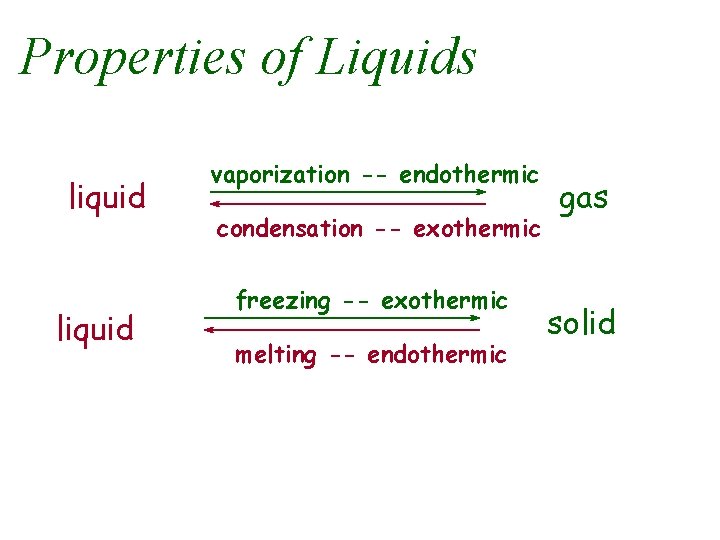 Properties of Liquids

liquid

vaporization -- endothermic

condensation -- exothermic

gas

liquid

freezing -- exothermic

melting -- endothermic

solid